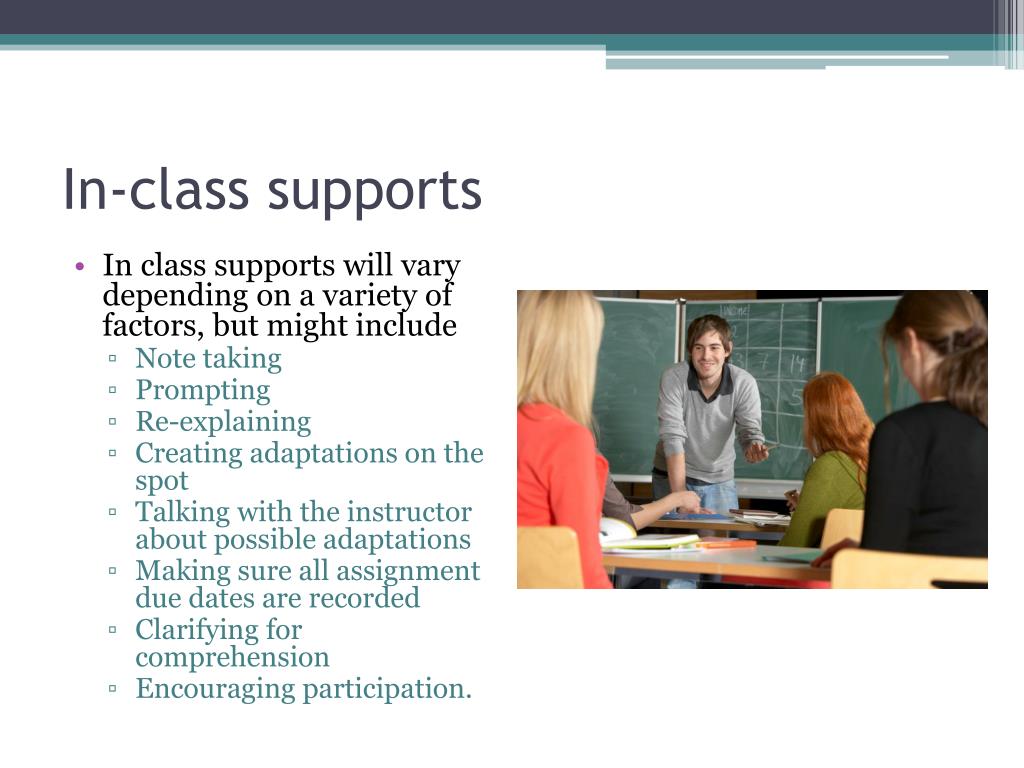 In-class supports

• In class supports will vary depending on a variety of factors, but might include
 ▫ Note taking
 ▫ Prompting
 ▫ Re-explaining
 ▫ Creating adaptations on the spot
 ▫ Talking with the instructor about possible adaptations
 ▫ Making sure all assignment due dates are recorded
 ▫ Clarifying for comprehension
 ▫ Encouraging participation.